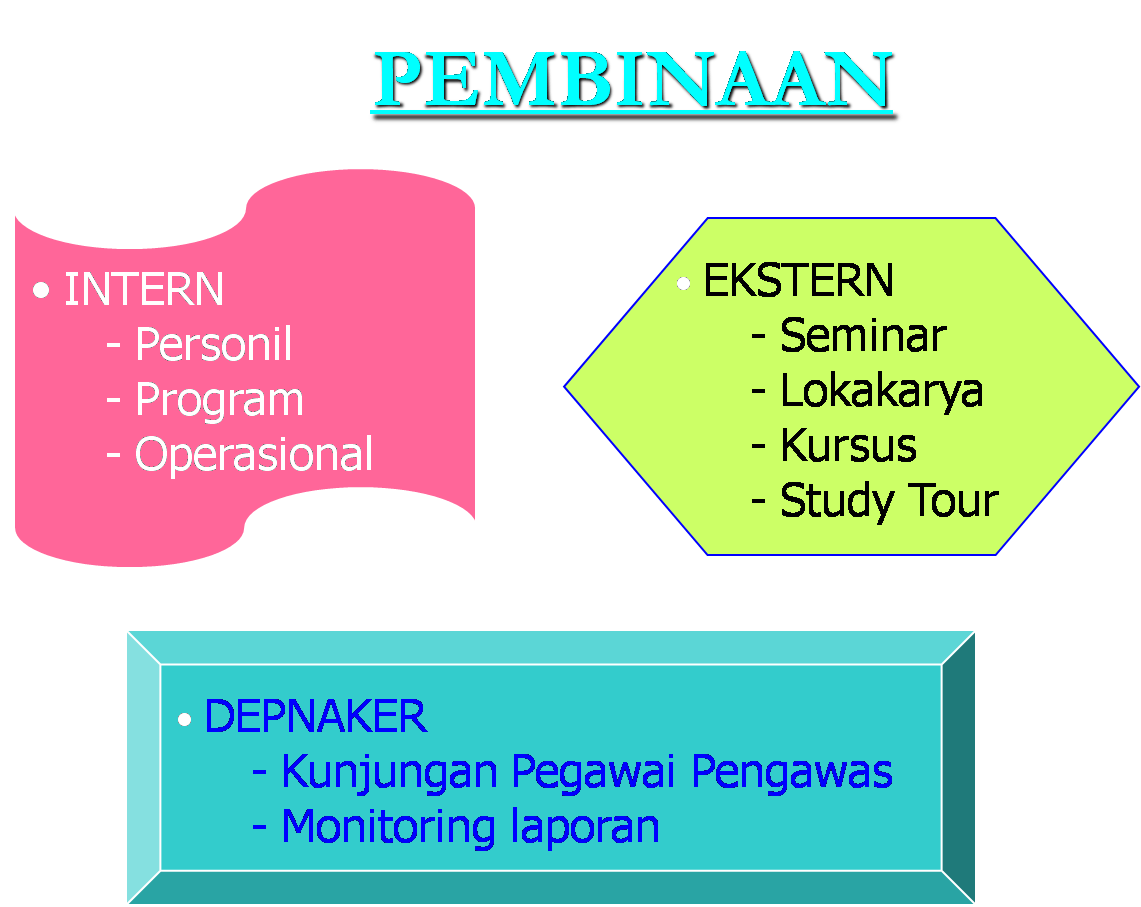 PEMBINAAN

• INTERN
- Personil
- Program
- Operasional

• EKSTERN
- Seminar
- Lokakarya
- Kursus
- Study Tour

• DEPNAKER
- Kunjungan Pegawai Pengawas
- Monitoring laporan